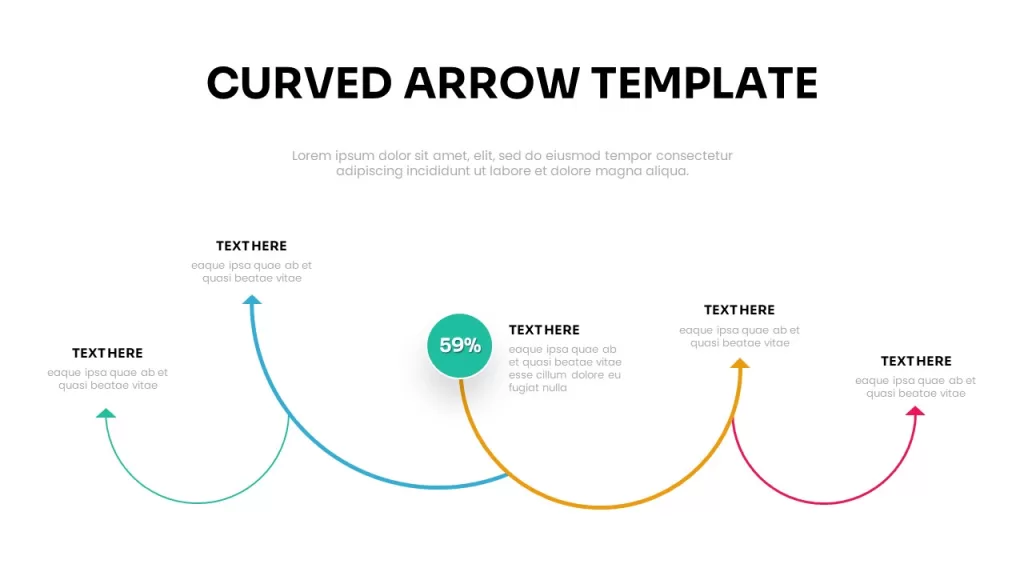 CURVED ARROW TEMPLATE

Lorem ipsum dolor sit amet, elit, sed do eiusmod tempor consectetur adipiscing incididunt ut labore et dolore magna aliqua.

TEXT HERE
eaque ipsa quae ab et quasi beatae vitae

TEXT HERE
eaque ipsa quae ab et quasi beatae vitae

59%

TEXT HERE
eaque ipsa quae ab et quasi beatae vitae esse cillum dolore eu fugiat nulla

TEXT HERE
eaque ipsa quae ab et quasi beatae vitae

TEXT HERE
eaque ipsa quae ab et quasi beatae vitae